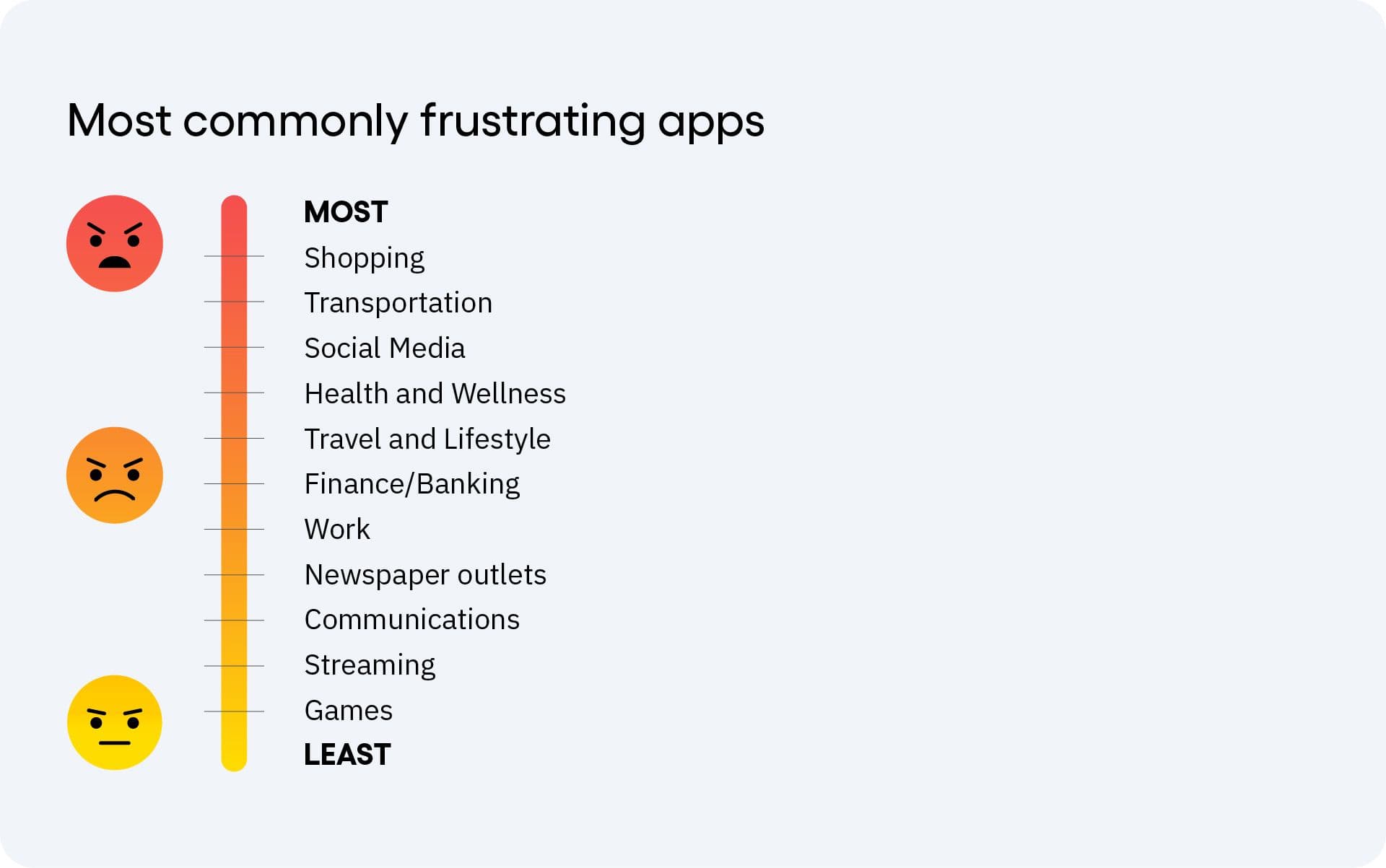 Most commonly frustrating apps

MOST
Shopping
Transportation
Social Media
Health and Wellness
Travel and Lifestyle
Finance/Banking
Work
Newspaper outlets
Communications
Streaming
Games
LEAST